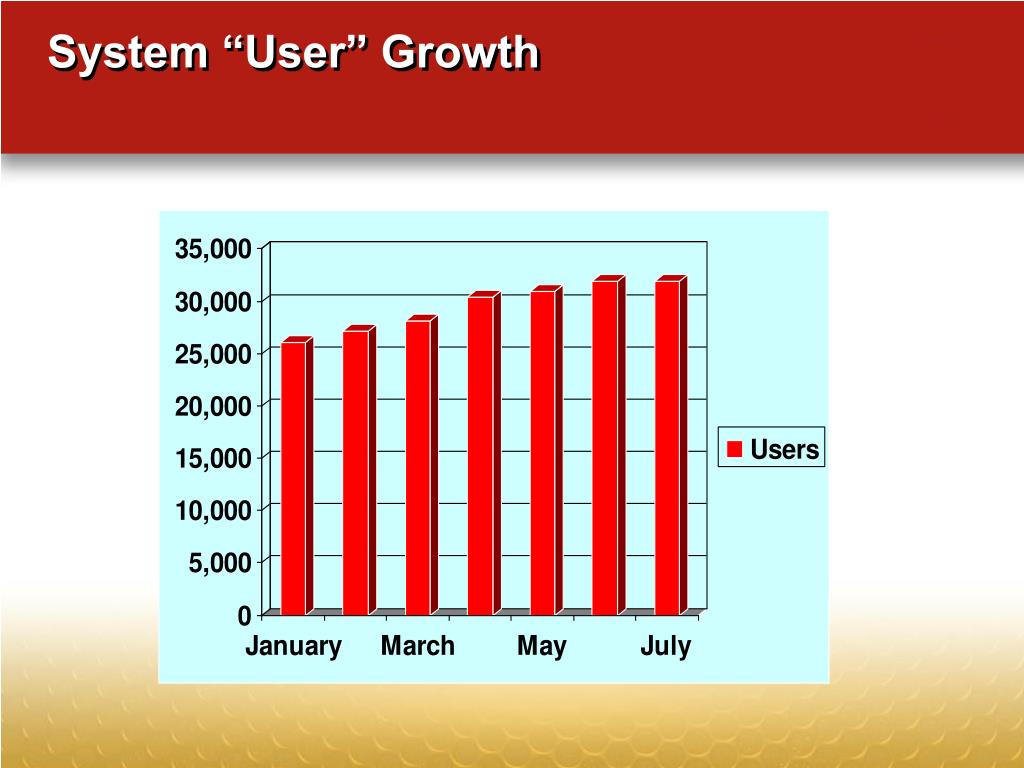 System “User” Growth

35,000
30,000
25,000
20,000
15,000
10,000
5,000
0

January
March
May
July

Users